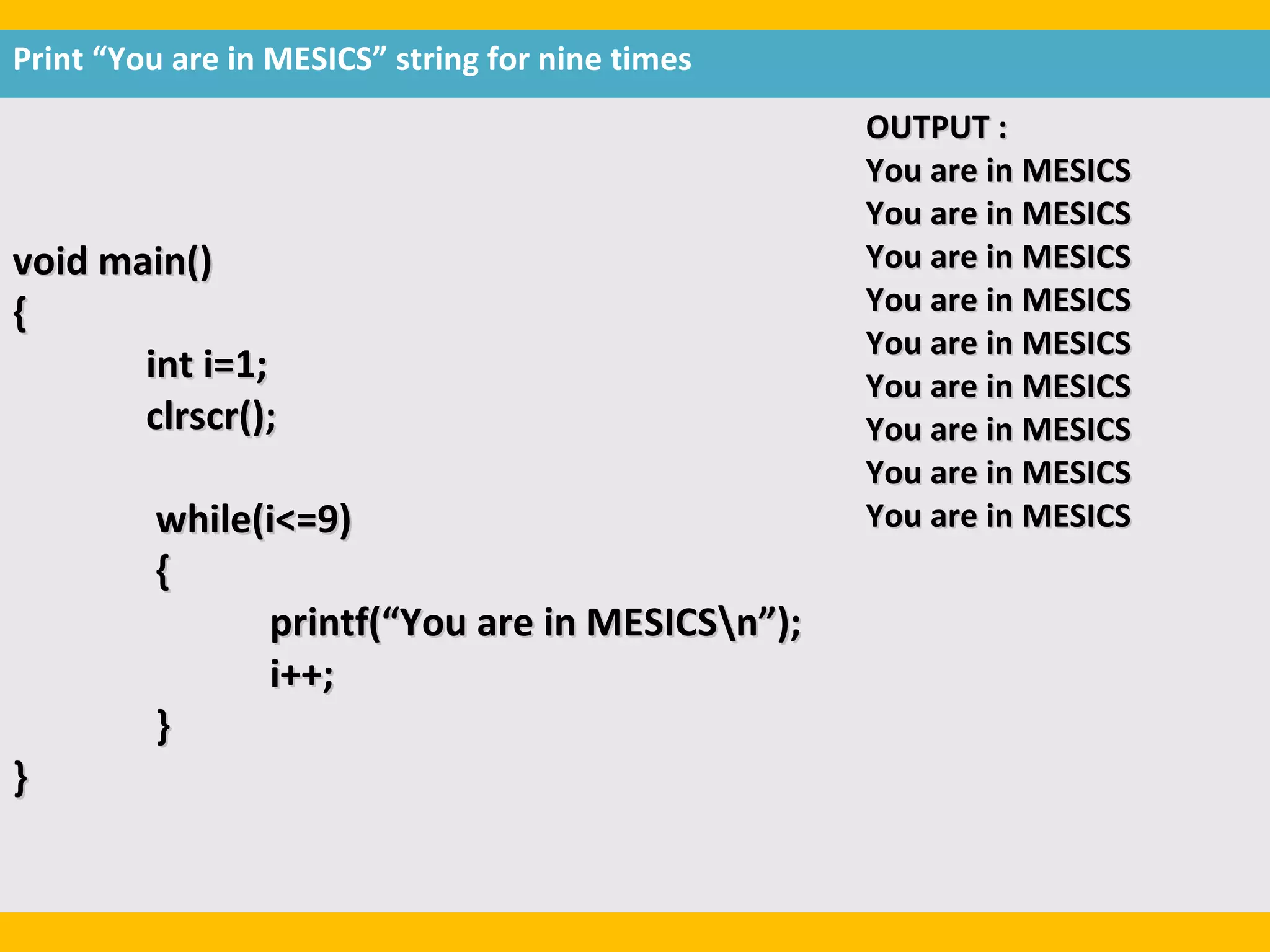 Print “You are in MESICS” string for nine times

void main()
{
int i=1;
clrscr();

while(i<=9)
{
printf(“You are in MESICS\n”);
i++;
}
}

OUTPUT :
You are in MESICS
You are in MESICS
You are in MESICS
You are in MESICS
You are in MESICS
You are in MESICS
You are in MESICS
You are in MESICS
You are in MESICS